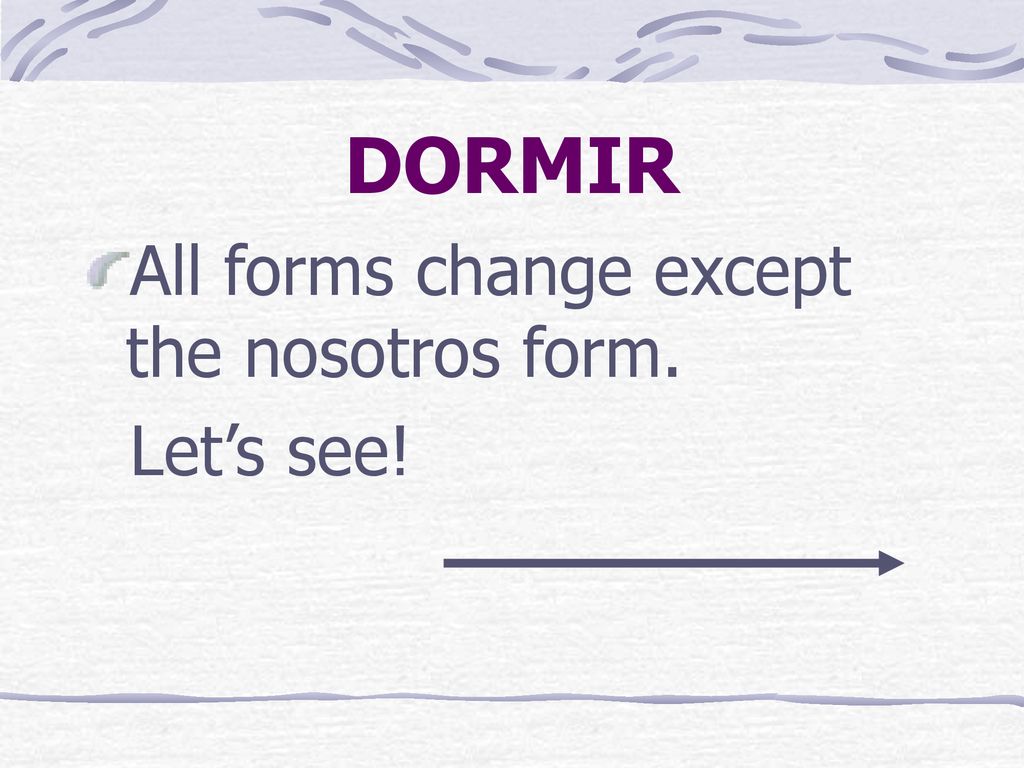 DORMIR

All forms change except the nosotros form.

Let’s see!